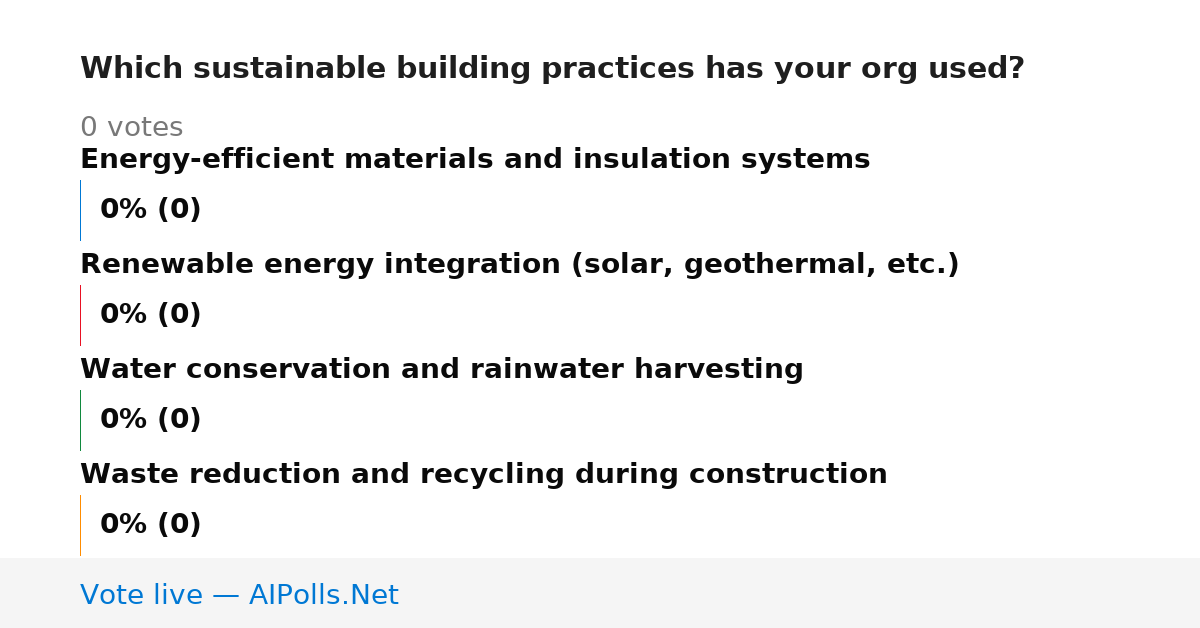 Which sustainable building practices has your org used?

0 votes

Energy-efficient materials and insulation systems

0% (0)

Renewable energy integration (solar, geothermal, etc.)

0% (0)

Water conservation and rainwater harvesting

0% (0)

Waste reduction and recycling during construction

0% (0)

Vote live — AIPolls.Net